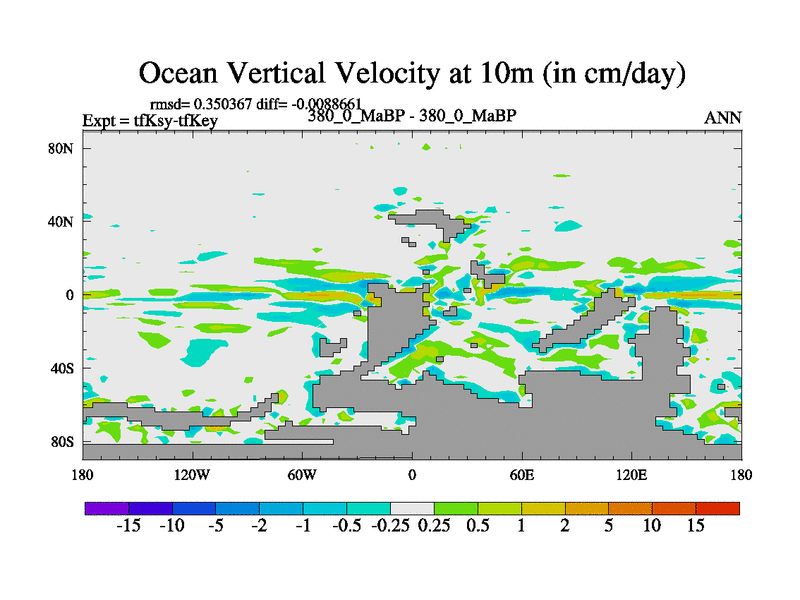 Ocean Vertical Velocity at 10m (in cm/day)

rmsd= 0.350367 diff= -0.0088661
Expt = tfKsy-tfKey
380_0_MaBP - 380_0_MaBP
ANN

80N
40N
0
40S
80S

180
120W
60W
0
60E
120E
180

-15 -10 -5 -2 -1 -0.5 -0.25 0.25 0.5 1 2 5 10 15